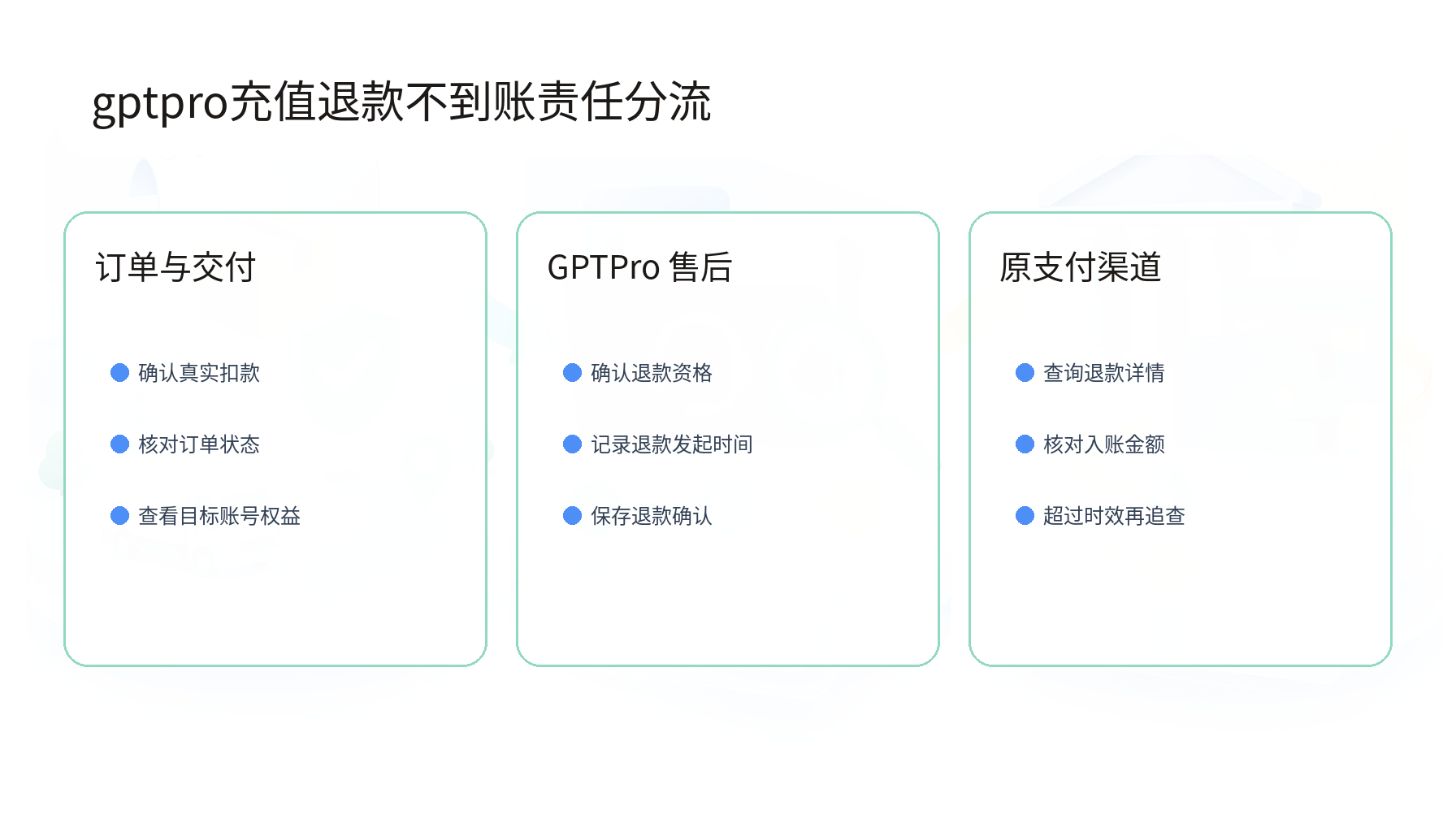 gptpro充值退款不到账责任分流

订单与交付

确认真实扣款

核对订单状态

查看目标账号权益

GPTPro 售后

确认退款资格

记录退款发起时间

保存退款确认

原支付渠道

查询退款详情

核对入账金额

超过时效再追查